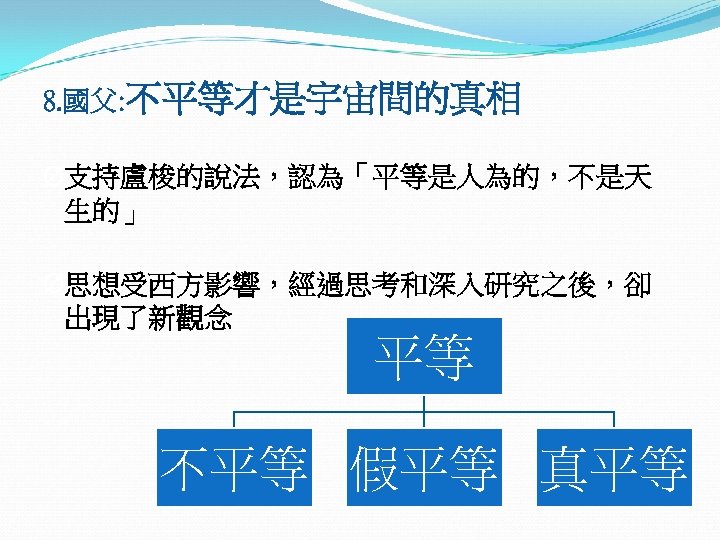 8.國父:不平等才是宇宙間的真相

支持盧梭的說法，認為「平等是人為的，不是天生的」

思想受西方影響，經過思考和深入研究之後，卻出現了新觀念

平等

不平等

假平等

真平等